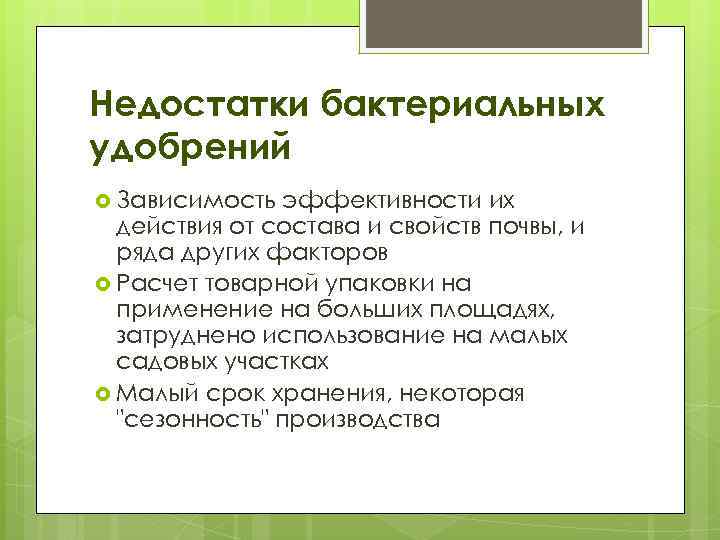 Недостатки бактериальных удобрений

Зависимость эффективности их действия от состава и свойств почвы, и ряда других факторов

Расчет товарной упаковки на применение на больших площадях, затруднено использование на малых садовых участках

Малый срок хранения, некоторая "сезонность" производства